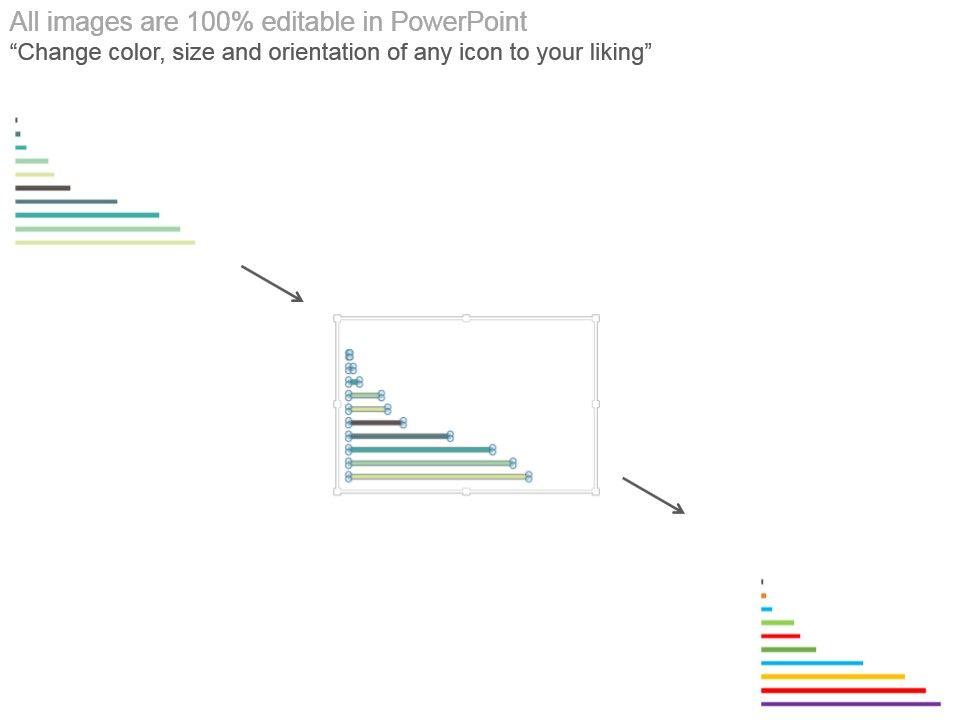 All images are 100% editable in PowerPoint
“Change color, size and orientation of any icon to your liking”